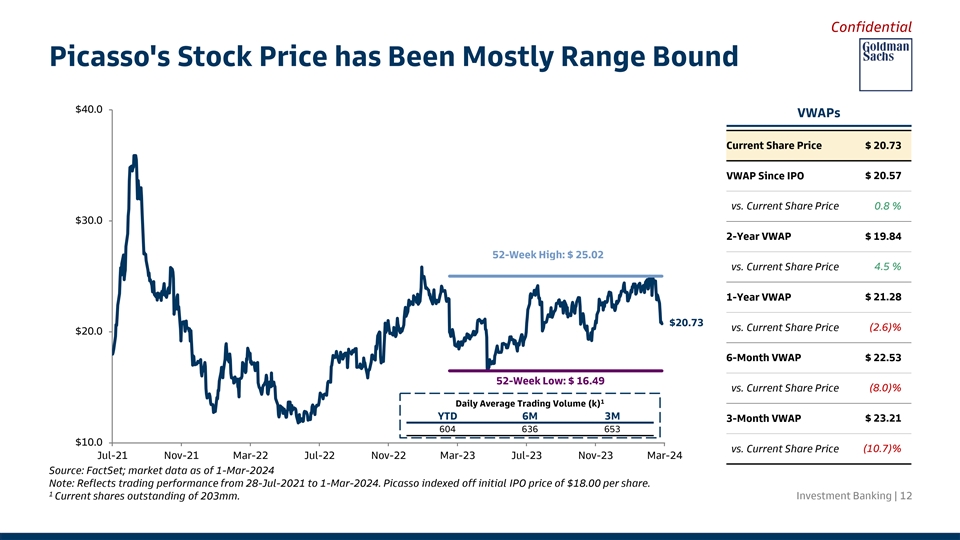 Confidential

Goldman Sachs

Picasso's Stock Price has Been Mostly Range Bound

$40.0
$30.0
$20.0
$10.0

Jul-21 Nov-21 Mar-22 Jul-22 Nov-22 Mar-23 Jul-23 Nov-23 Mar-24

52-Week High: $ 25.02

$20.73

52-Week Low: $ 16.49

Daily Average Trading Volume (k)¹

| YTD | 6M | 3M |
|---|---|---|
| 604 | 636 | 653 |

VWAPs

| | |
|---|---|
| Current Share Price | $ 20.73 |
| VWAP Since IPO | $ 20.57 |
| vs. Current Share Price | 0.8 % |
| 2-Year VWAP | $ 19.84 |
| vs. Current Share Price | 4.5 % |
| 1-Year VWAP | $ 21.28 |
| vs. Current Share Price | (2.6)% |
| 6-Month VWAP | $ 22.53 |
| vs. Current Share Price | (8.0)% |
| 3-Month VWAP | $ 23.21 |
| vs. Current Share Price | (10.7)% |

Source: FactSet; market data as of 1-Mar-2024
Note: Reflects trading performance from 28-Jul-2021 to 1-Mar-2024. Picasso indexed off initial IPO price of $18.00 per share.
¹ Current shares outstanding of 203mm.

Investment Banking | 12